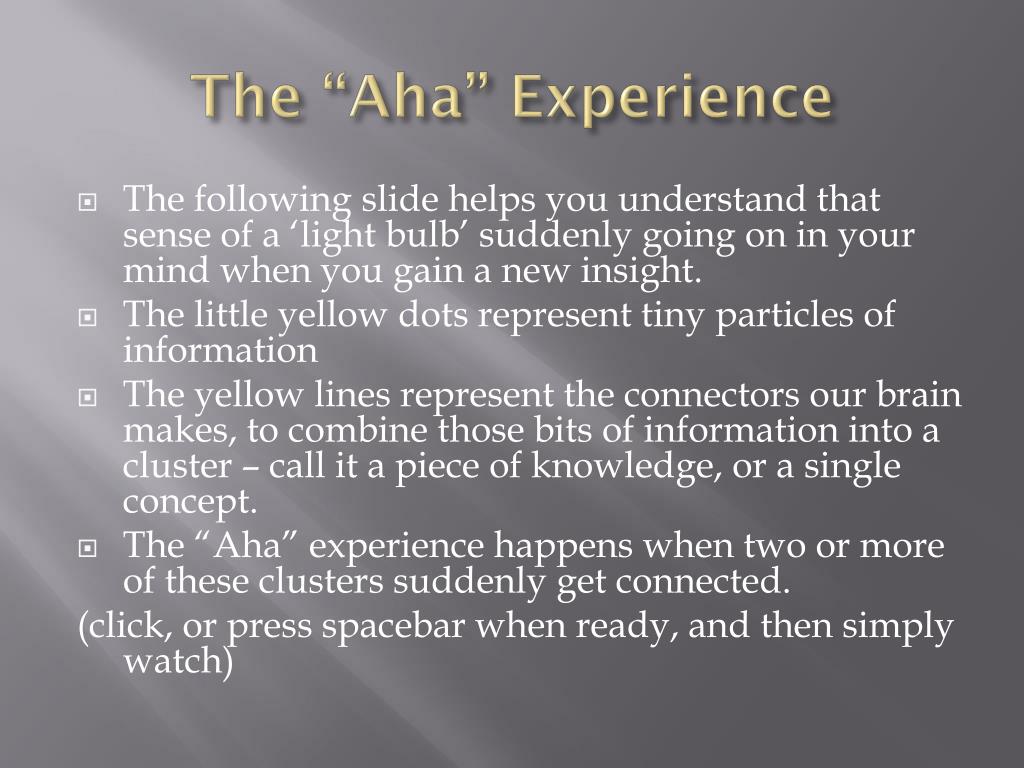 The “Aha” Experience

The following slide helps you understand that sense of a ‘light bulb’ suddenly going on in your mind when you gain a new insight.

The little yellow dots represent tiny particles of information

The yellow lines represent the connectors our brain makes, to combine those bits of information into a cluster – call it a piece of knowledge, or a single concept.

The “Aha” experience happens when two or more of these clusters suddenly get connected.

(click, or press spacebar when ready, and then simply watch)